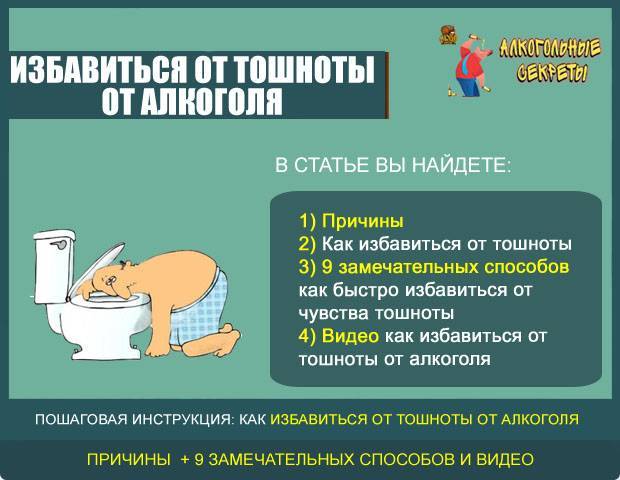 ИЗБАВИТЬСЯ ОТ ТОШНОТЫ ОТ АЛКОГОЛЯ

АЛКОГОЛЬНЫЕ СЕКРЕТЫ

В СТАТЬЕ ВЫ НАЙДЕТЕ:

1) Причины
2) Как избавиться от тошноты
3) 9 замечательных способов как быстро избавиться от чувства тошноты
4) Видео как избавиться от тошноты от алкоголя

ПОШАГОВАЯ ИНСТРУКЦИЯ: КАК ИЗБАВИТЬСЯ ОТ ТОШНОТЫ ОТ АЛКОГОЛЯ

ПРИЧИНЫ + 9 ЗАМЕЧАТЕЛЬНЫХ СПОСОБОВ И ВИДЕО